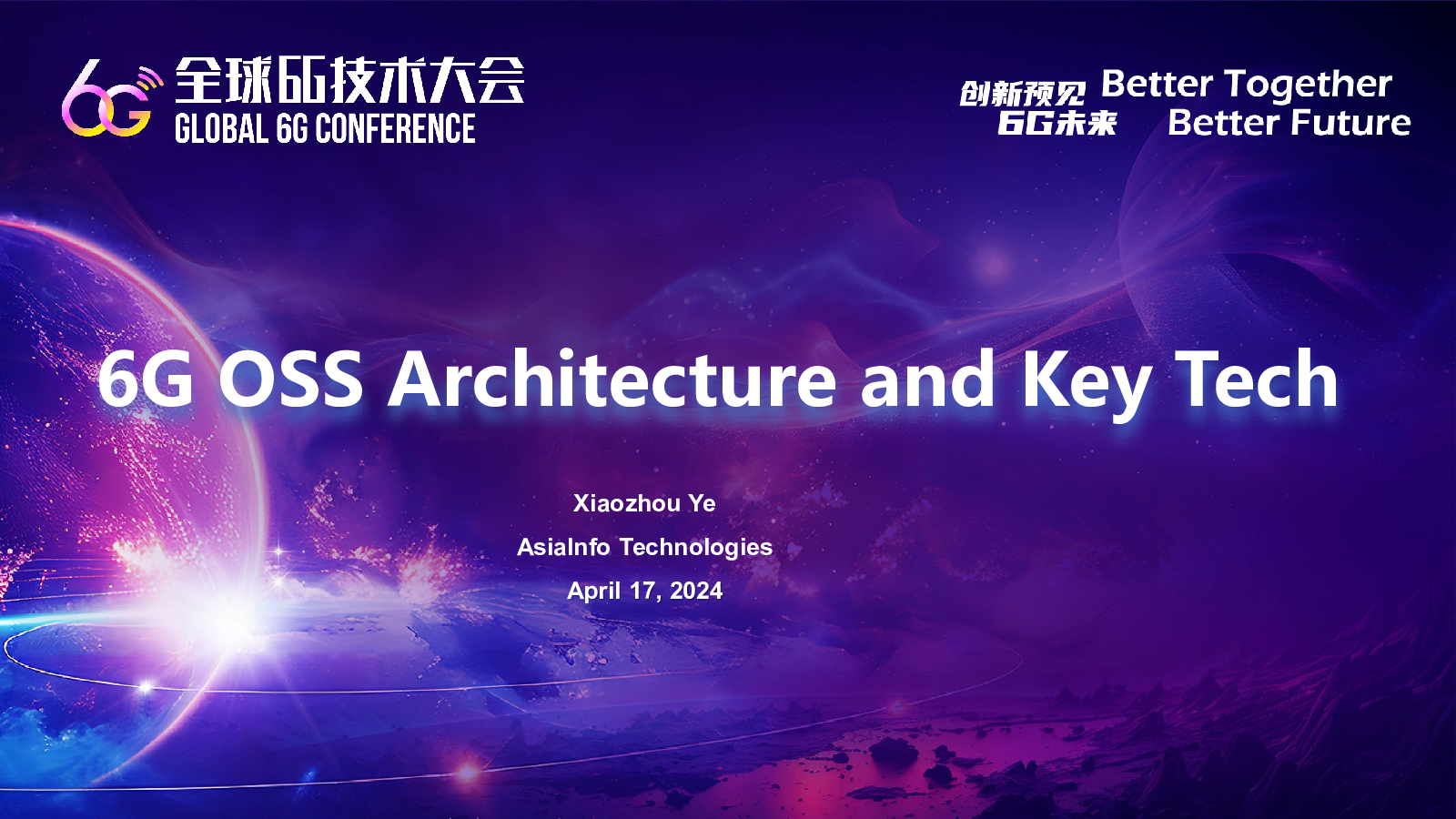 6G 全球6G技术大会
GLOBAL 6G CONFERENCE

创新预见 6G未来
Better Together
Better Future

6G OSS Architecture and Key Tech

Xiaozhou Ye
AsiaInfo Technologies
April 17, 2024